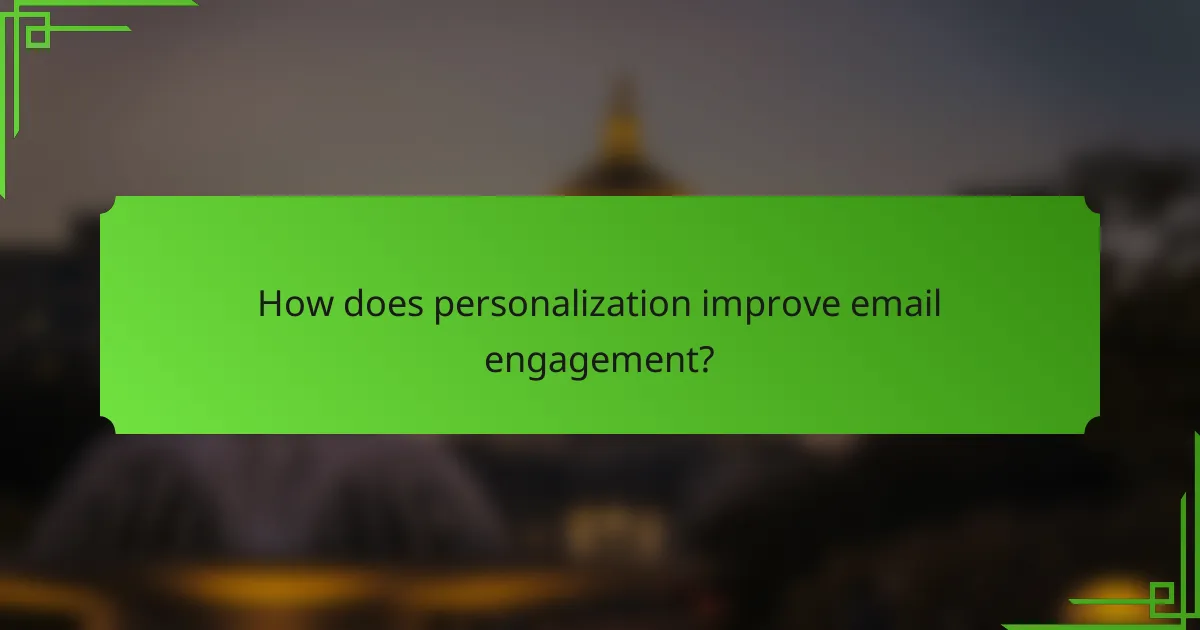 How does personalization improve email engagement?